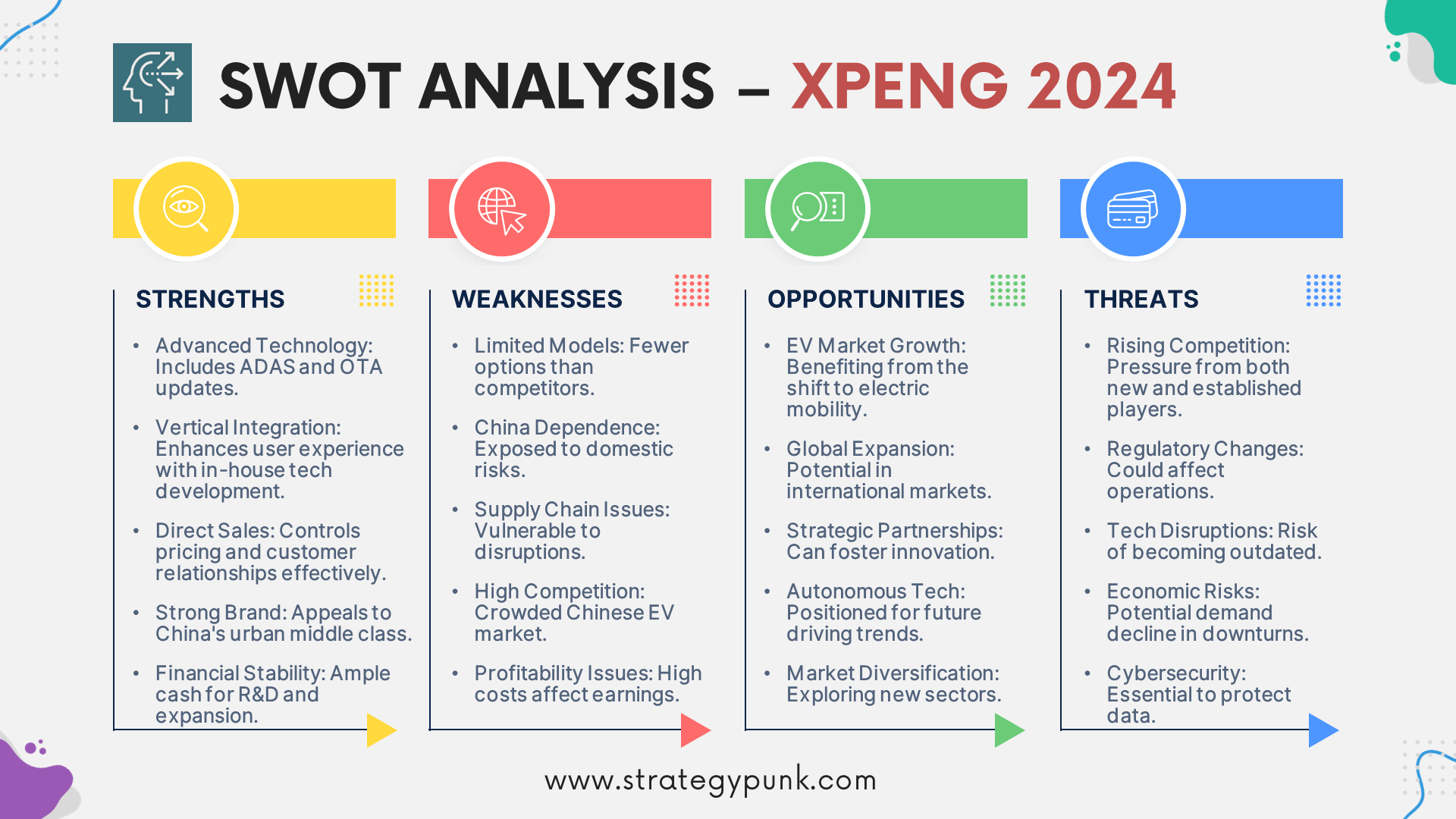 SWOT ANALYSIS – XPENG 2024

STRENGTHS

• Advanced Technology: Includes ADAS and OTA updates.
• Vertical Integration: Enhances user experience with in-house tech development.
• Direct Sales: Controls pricing and customer relationships effectively.
• Strong Brand: Appeals to China's urban middle class.
• Financial Stability: Ample cash for R&D and expansion.

WEAKNESSES

• Limited Models: Fewer options than competitors.
• China Dependence: Exposed to domestic risks.
• Supply Chain Issues: Vulnerable to disruptions.
• High Competition: Crowded Chinese EV market.
• Profitability Issues: High costs affect earnings.

OPPORTUNITIES

• EV Market Growth: Benefiting from the shift to electric mobility.
• Global Expansion: Potential in international markets.
• Strategic Partnerships: Can foster innovation.
• Autonomous Tech: Positioned for future driving trends.
• Market Diversification: Exploring new sectors.

THREATS

• Rising Competition: Pressure from both new and established players.
• Regulatory Changes: Could affect operations.
• Tech Disruptions: Risk of becoming outdated.
• Economic Risks: Potential demand decline in downturns.
• Cybersecurity: Essential to protect data.

www.strategypunk.com